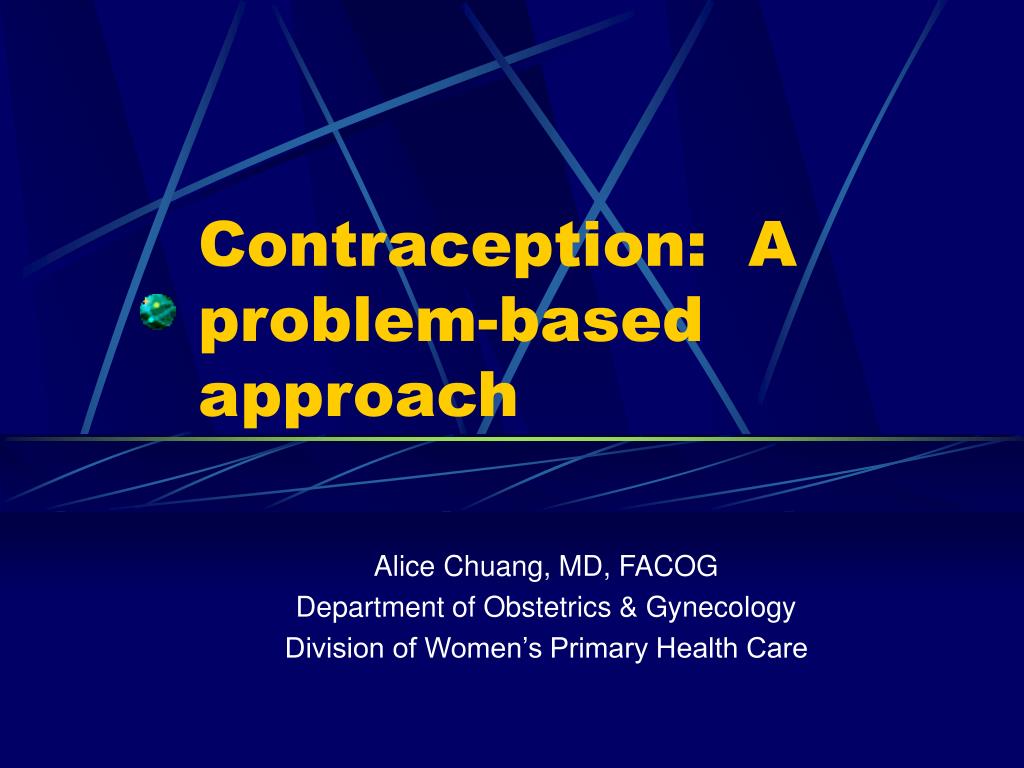 Contraception:  A problem-based approach

Alice Chuang, MD, FACOG
Department of Obstetrics & Gynecology
Division of Women’s Primary Health Care